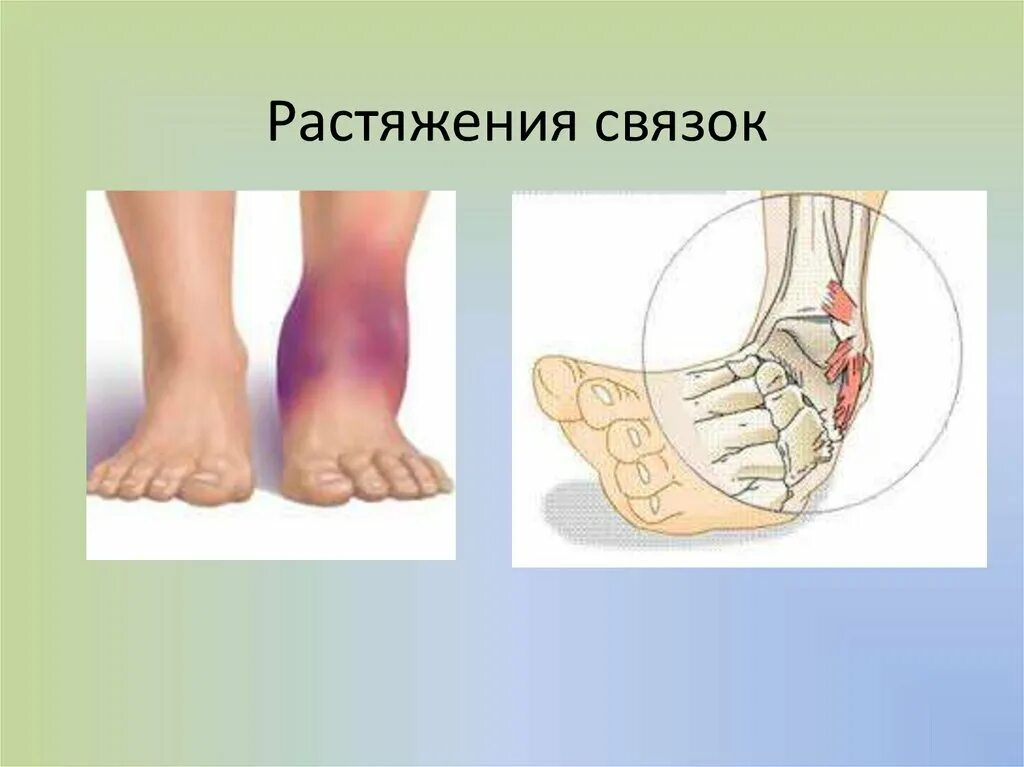 Растяжения связок